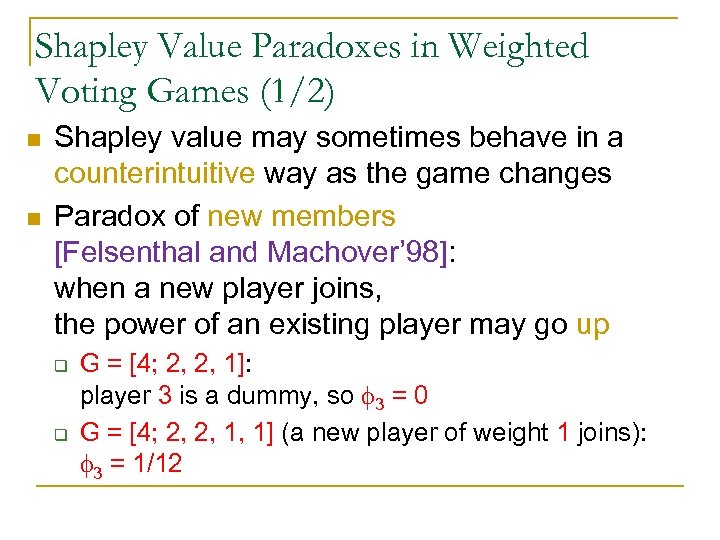 Shapley Value Paradoxes in Weighted Voting Games (1/2)

Shapley value may sometimes behave in a counterintuitive way as the game changes

Paradox of new members [Felsenthal and Machover'98]: when a new player joins, the power of an existing player may go up

G = [4; 2, 2, 1]: player 3 is a dummy, so $\phi_3 = 0$

G = [4; 2, 2, 1, 1] (a new player of weight 1 joins): $\phi_3 = 1/12$